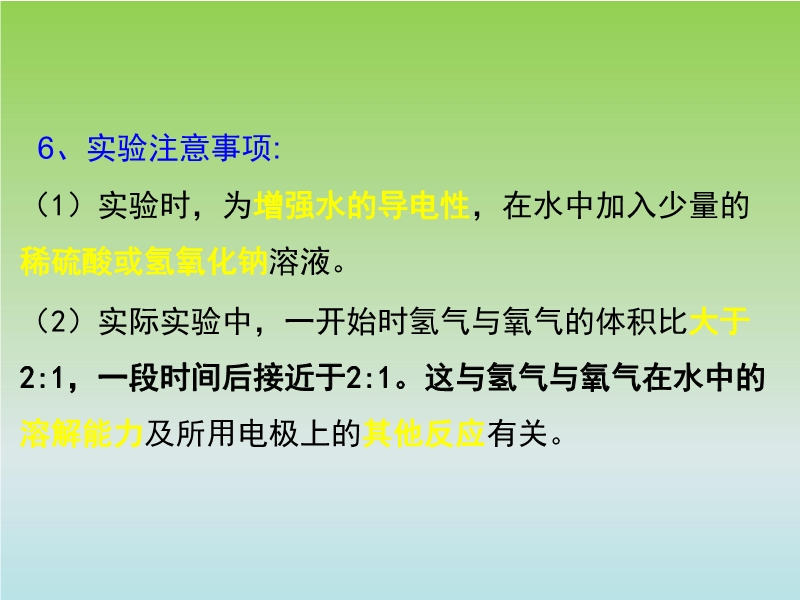 6、实验注意事项:

（1）实验时，为增强水的导电性，在水中加入少量的稀硫酸或氢氧化钠溶液。

（2）实际实验中，一开始时氢气与氧气的体积比大于2:1，一段时间后接近于2:1。这与氢气与氧气在水中的溶解能力及所用电极上的其他反应有关。